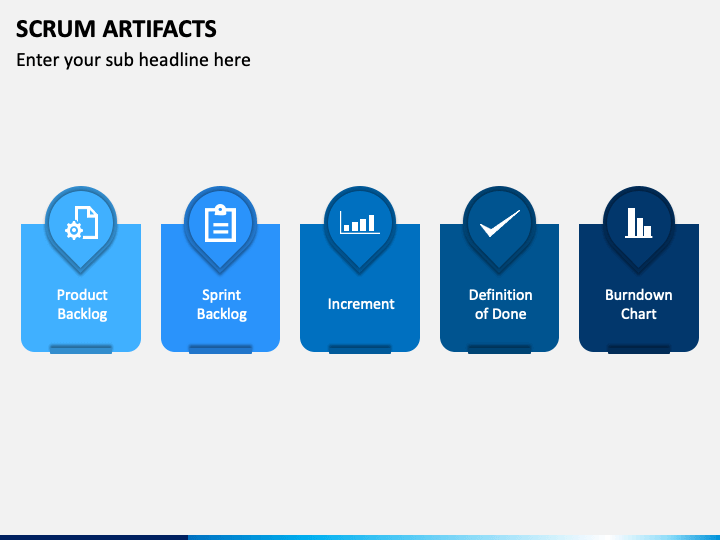 SCRUM ARTIFACTS
Enter your sub headline here

Product Backlog

Sprint Backlog

Increment

Definition of Done

Burndown Chart